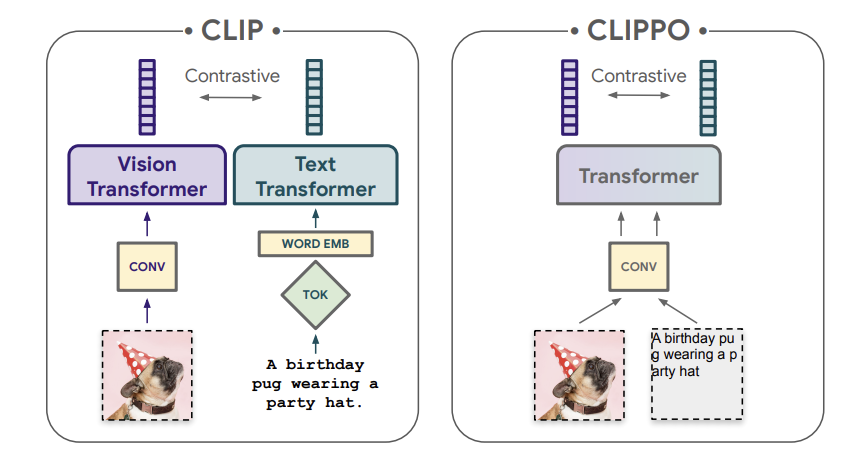 CLIP

Contrastive

Vision Transformer

Text Transformer

CONV

WORD EMB

TOK

A birthday pug wearing a party hat.

CLIPPO

Contrastive

Transformer

CONV

A birthday pu
g wearing a p
arty hat